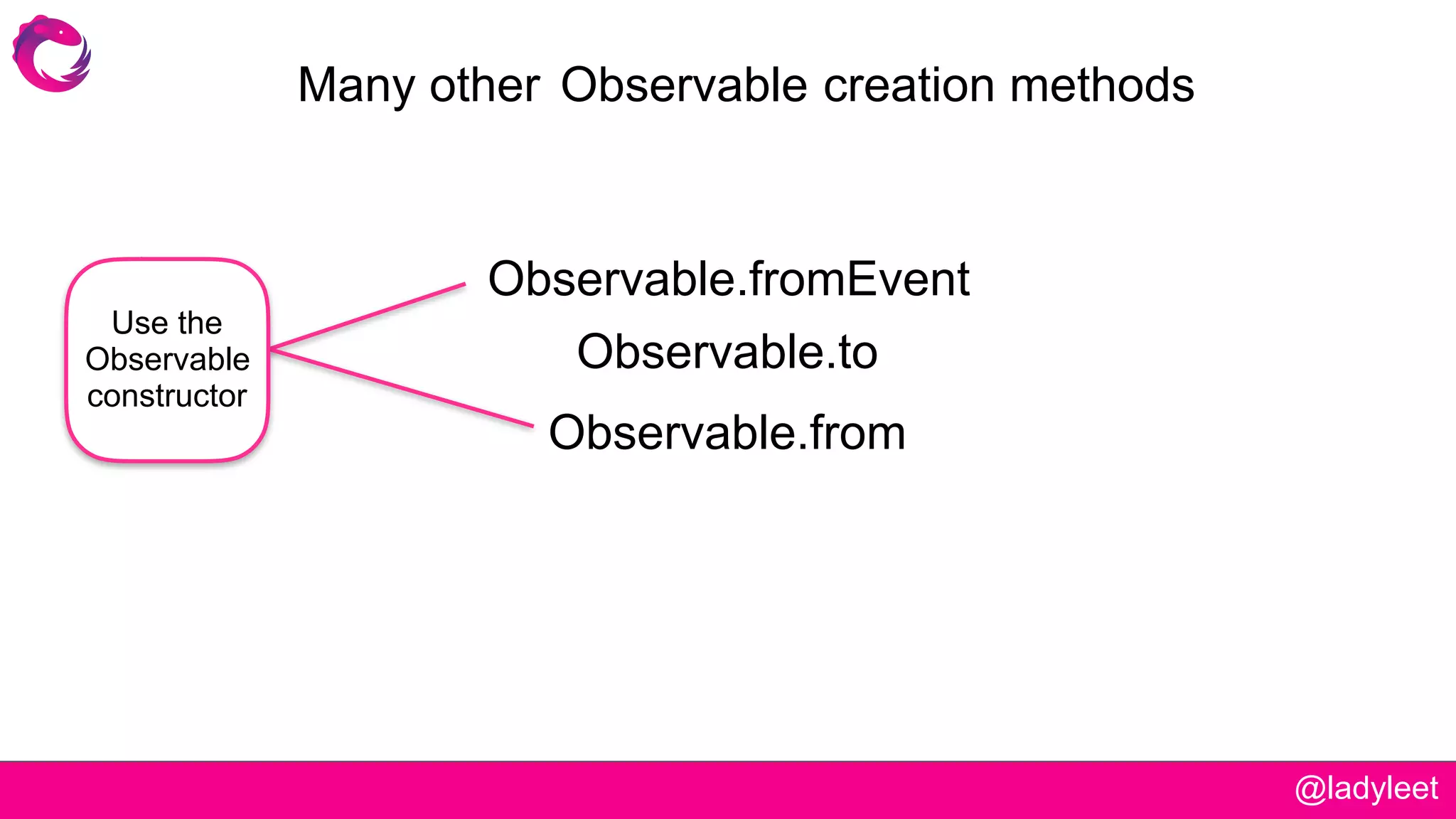 Many other Observable creation methods

Use the Observable constructor

Observable.fromEvent

Observable.to

Observable.from

@ladyleet